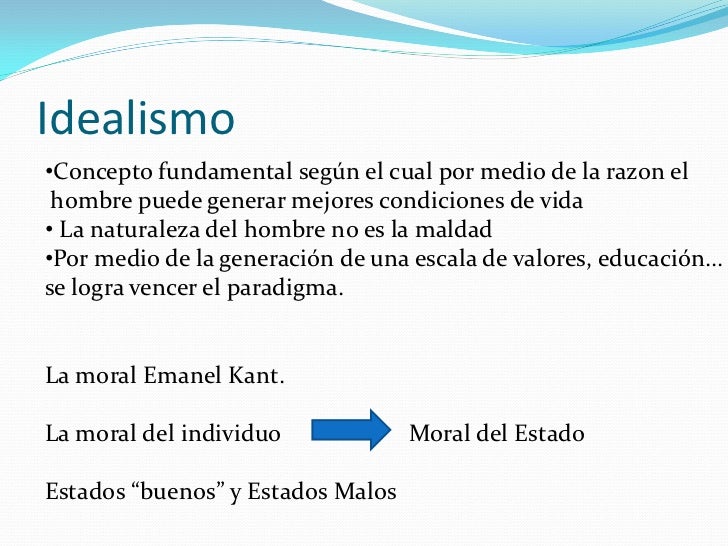 Idealismo

•Concepto fundamental según el cual por medio de la razon el hombre puede generar mejores condiciones de vida
• La naturaleza del hombre no es la maldad
•Por medio de la generación de una escala de valores, educación… se logra vencer el paradigma.

La moral Emanel Kant.

La moral del individuo Moral del Estado

Estados “buenos” y Estados Malos